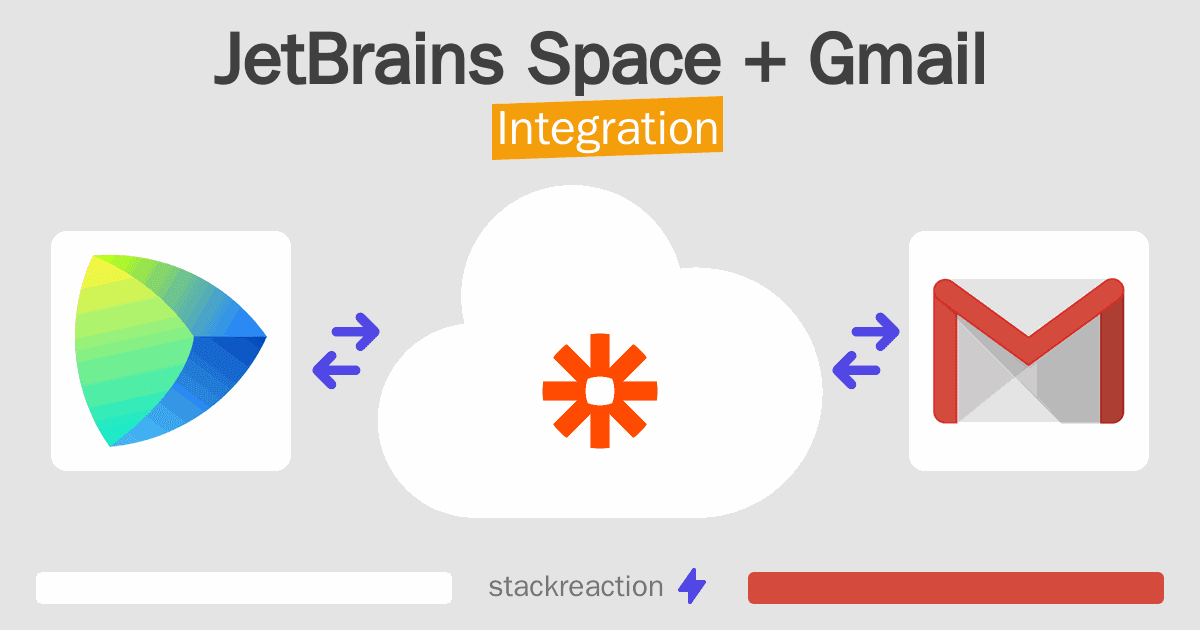 JetBrains Space + Gmail
Integration

stackreaction